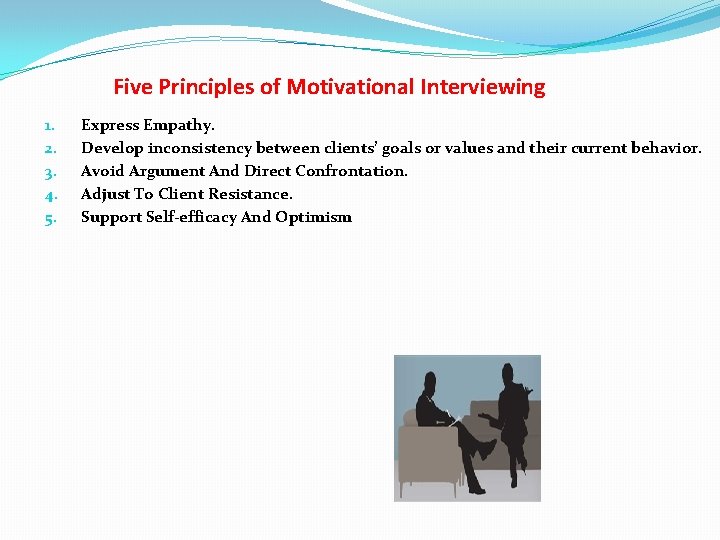 Five Principles of Motivational Interviewing

1. Express Empathy.
2. Develop inconsistency between clients' goals or values and their current behavior.
3. Avoid Argument And Direct Confrontation.
4. Adjust To Client Resistance.
5. Support Self-efficacy And Optimism